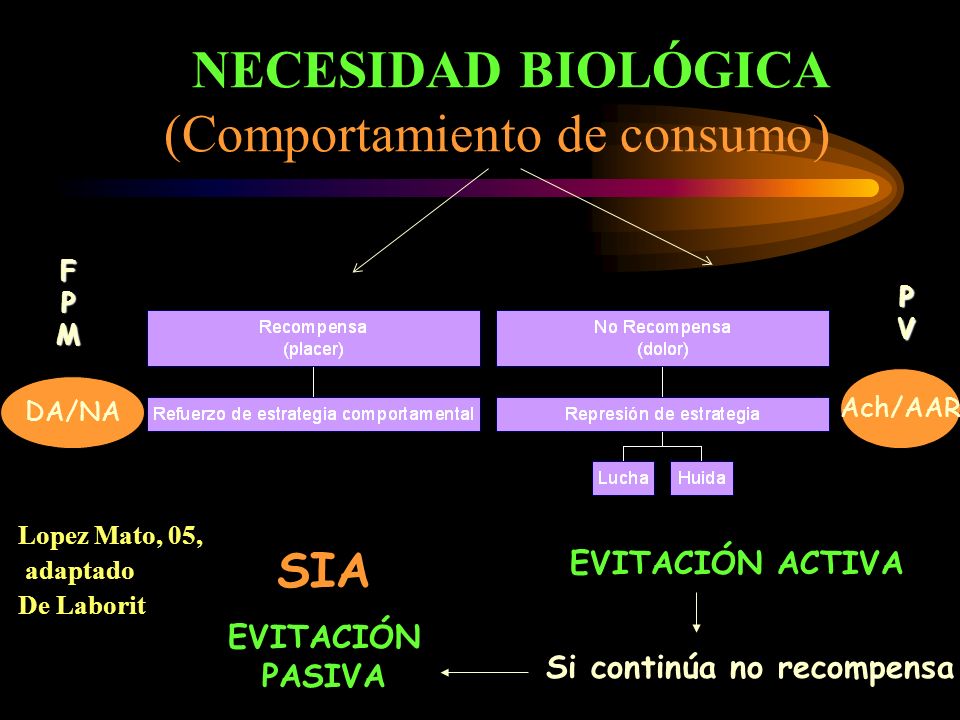 NECESIDAD BIOLÓGICA
(Comportamiento de consumo)

F
P
M

DA/NA

Recompensa
(placer)

Refuerzo de estrategia comportamental

No Recompensa
(dolor)

Represión de estrategia

Lucha

Huida

P
V

Ach/AAR

Lopez Mato, 05, adaptado De Laborit

SIA

EVITACIÓN PASIVA

EVITACIÓN ACTIVA

Si continúa no recompensa